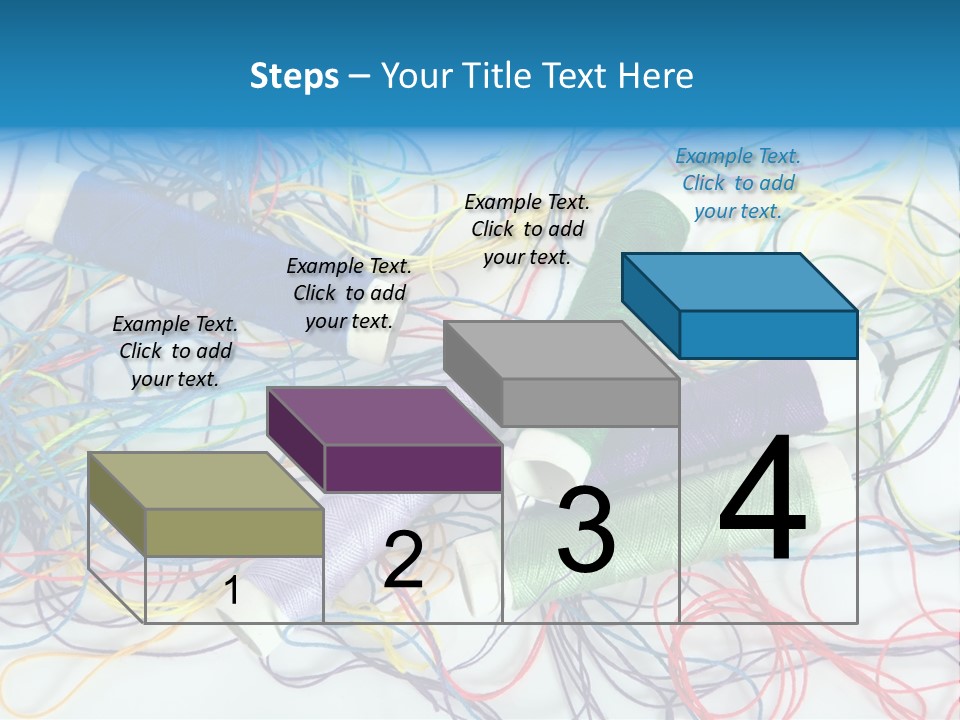 Steps – Your Title Text Here

Example Text. Click to add your text.

Example Text. Click to add your text.

Example Text. Click to add your text.

Example Text. Click to add your text.

1

2

3

4